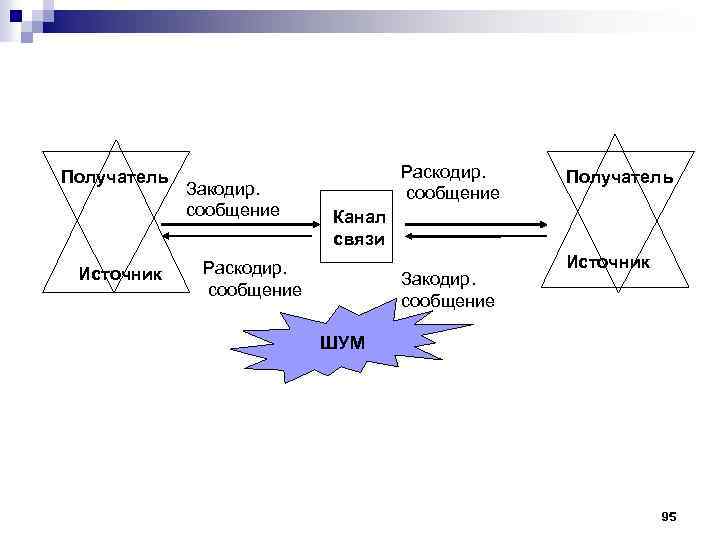 Получатель

Источник

Закодир. сообщение

Раскодир. сообщение

Канал связи

Раскодир. сообщение

Закодир. сообщение

Получатель

Источник

ШУМ

95